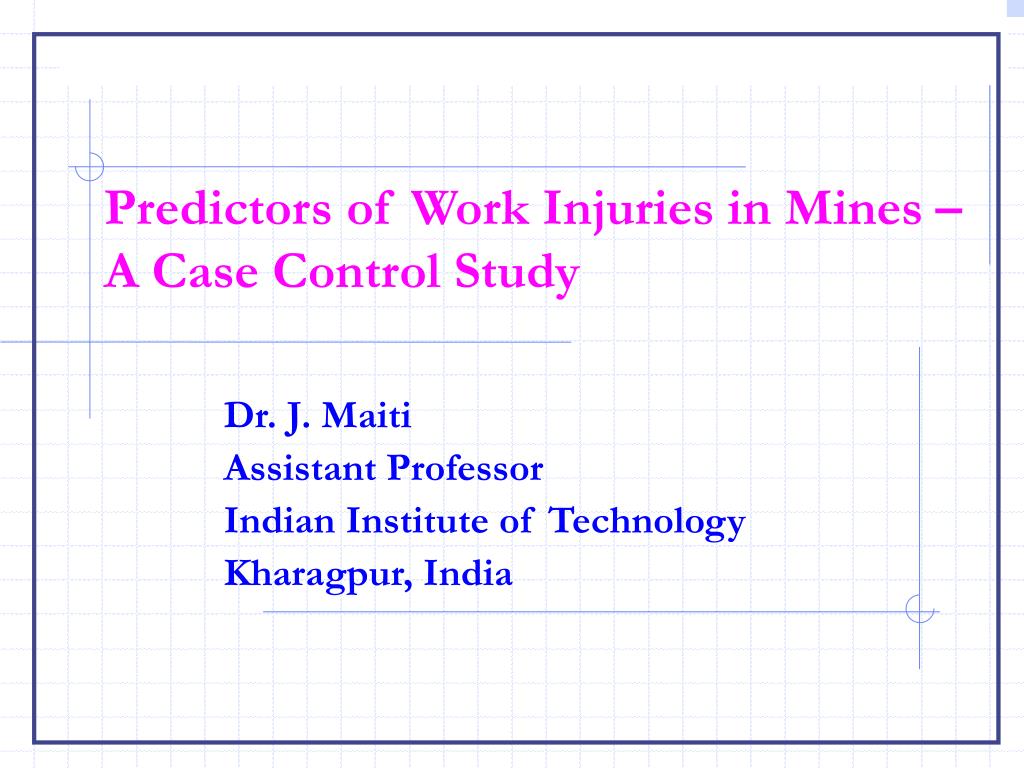 Predictors of Work Injuries in Mines – A Case Control Study

Dr. J. Maiti
Assistant Professor
Indian Institute of Technology
Kharagpur, India